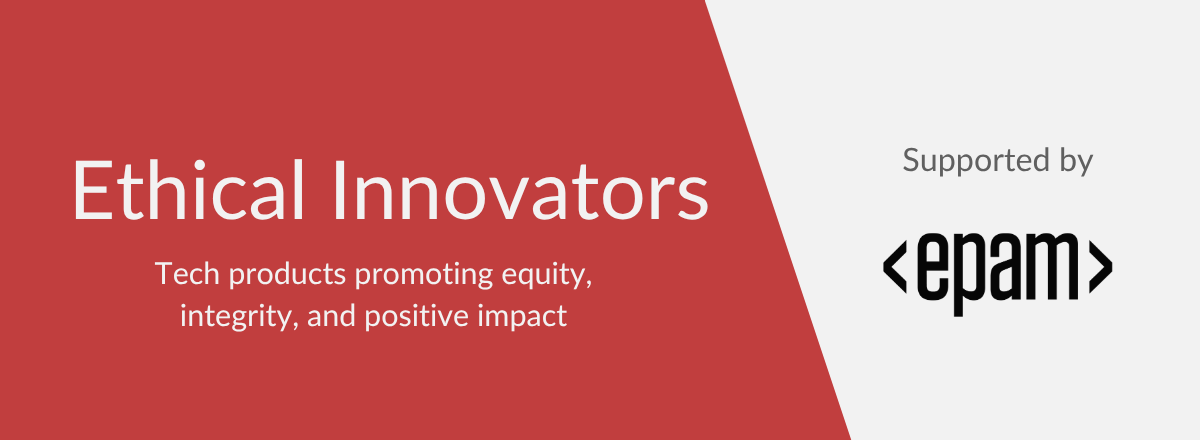 Ethical Innovators

Tech products promoting equity, integrity, and positive impact

Supported by

<epam>